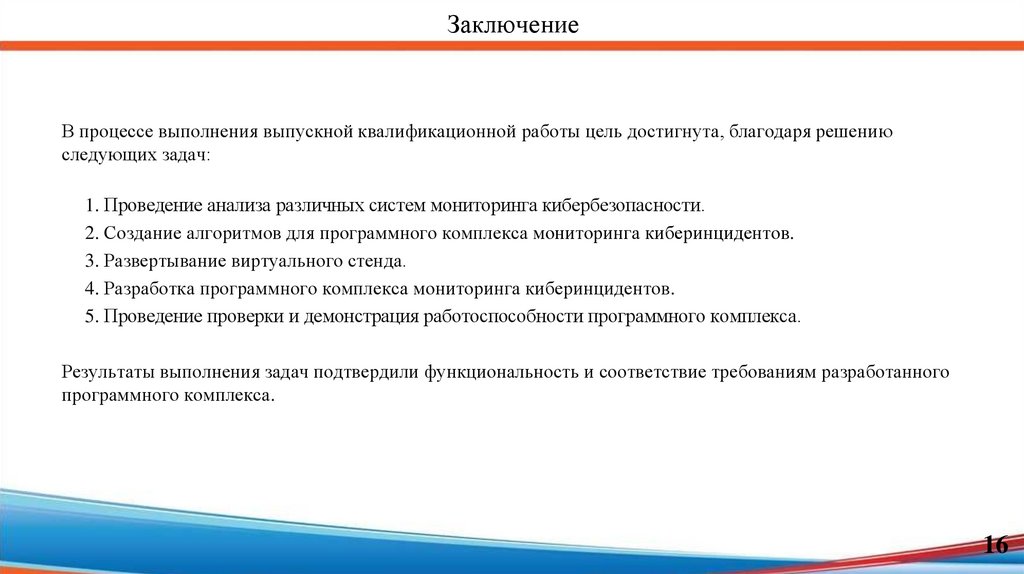 Заключение

В процессе выполнения выпускной квалификационной работы цель достигнута, благодаря решению следующих задач:

1. Проведение анализа различных систем мониторинга кибербезопасности.
2. Создание алгоритмов для программного комплекса мониторинга киберинцидентов.
3. Развертывание виртуального стенда.
4. Разработка программного комплекса мониторинга киберинцидентов.
5. Проведение проверки и демонстрация работоспособности программного комплекса.

Результаты выполнения задач подтвердили функциональность и соответствие требованиям разработанного программного комплекса.

16